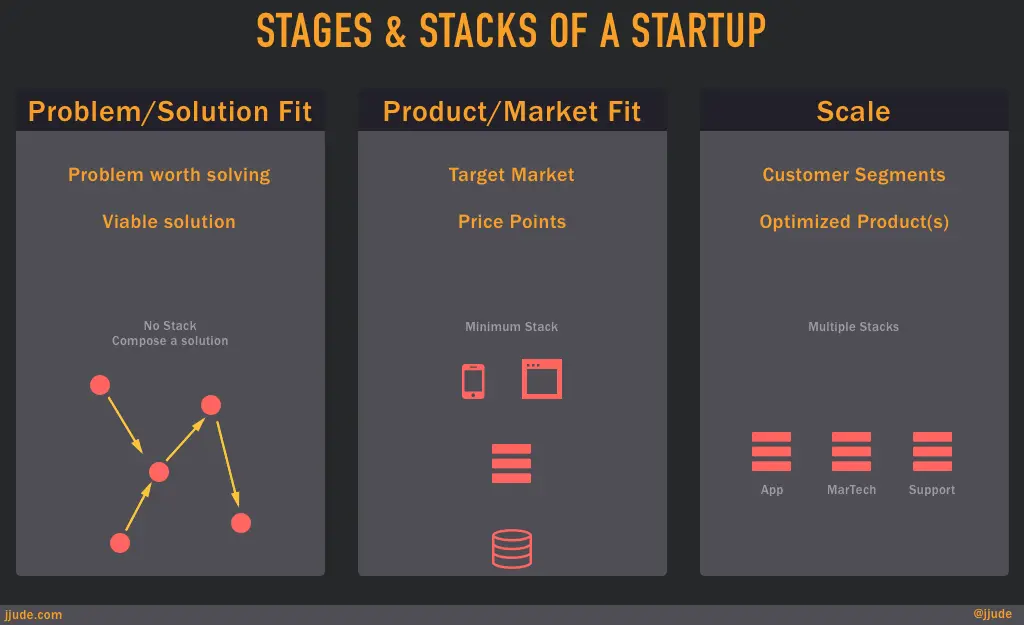 STAGES & STACKS OF A STARTUP

Problem/Solution Fit

Problem worth solving

Viable solution

No Stack
Compose a solution

Product/Market Fit

Target Market

Price Points

Minimum Stack

Scale

Customer Segments

Optimized Product(s)

Multiple Stacks

App

MarTech

Support

jjude.com

@jjude